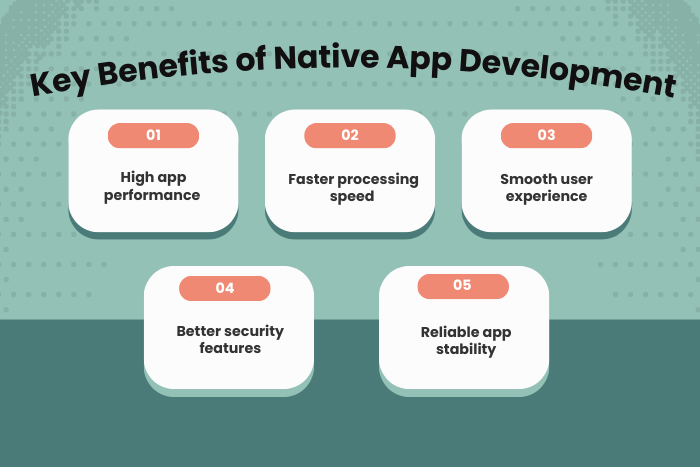 Key Benefits of Native App Development

01
High app performance

02
Faster processing speed

03
Smooth user experience

04
Better security features

05
Reliable app stability